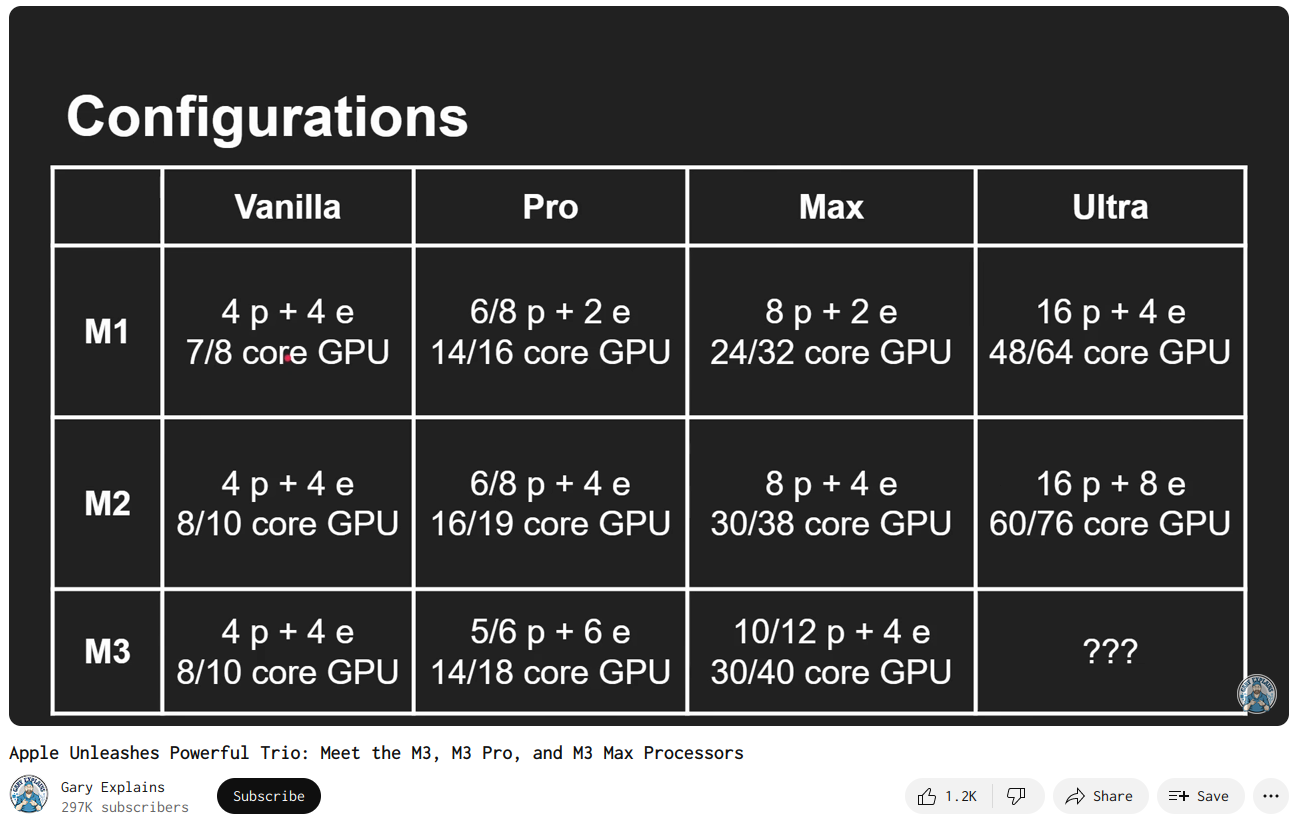 Configurations

| | Vanilla | Pro | Max | Ultra |
|---|---|---|---|---|
| M1 | 4 p + 4 e 7/8 core GPU | 6/8 p + 2 e 14/16 core GPU | 8 p + 2 e 24/32 core GPU | 16 p + 4 e 48/64 core GPU |
| M2 | 4 p + 4 e 8/10 core GPU | 6/8 p + 4 e 16/19 core GPU | 8 p + 4 e 30/38 core GPU | 16 p + 8 e 60/76 core GPU |
| M3 | 4 p + 4 e 8/10 core GPU | 5/6 p + 6 e 14/18 core GPU | 10/12 p + 4 e 30/40 core GPU | ??? |

Apple Unleashes Powerful Trio: Meet the M3, M3 Pro, and M3 Max Processors

Gary Explains
297K subscribers
Subscribe
1.2K
Share
Save